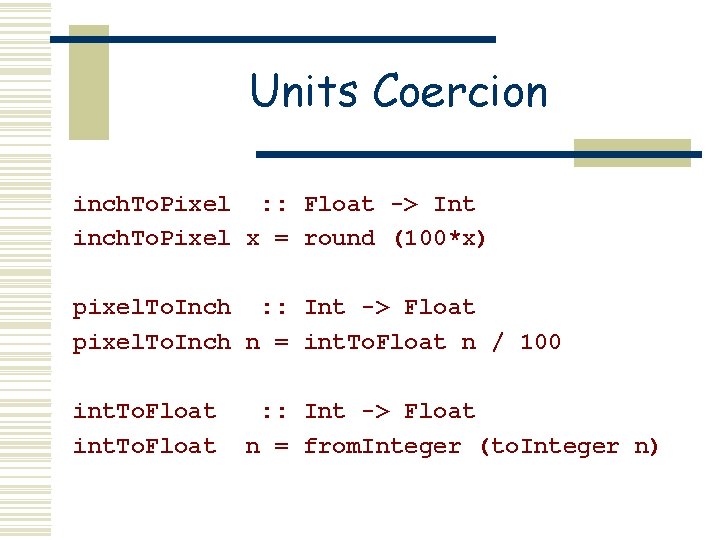 Units Coercion

inchToPixel  :: Float -> Int
inchToPixel x = round (100*x)

pixelToInch  :: Int -> Float
pixelToInch n = intToFloat n / 100

intToFloat   :: Int -> Float
intToFloat  n = fromInteger (toInteger n)